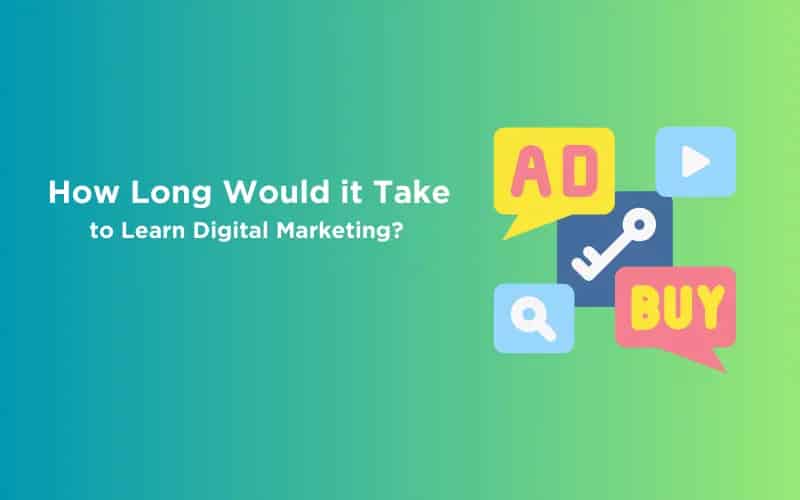 How Long Would it Take
to Learn Digital Marketing?

AD

BUY